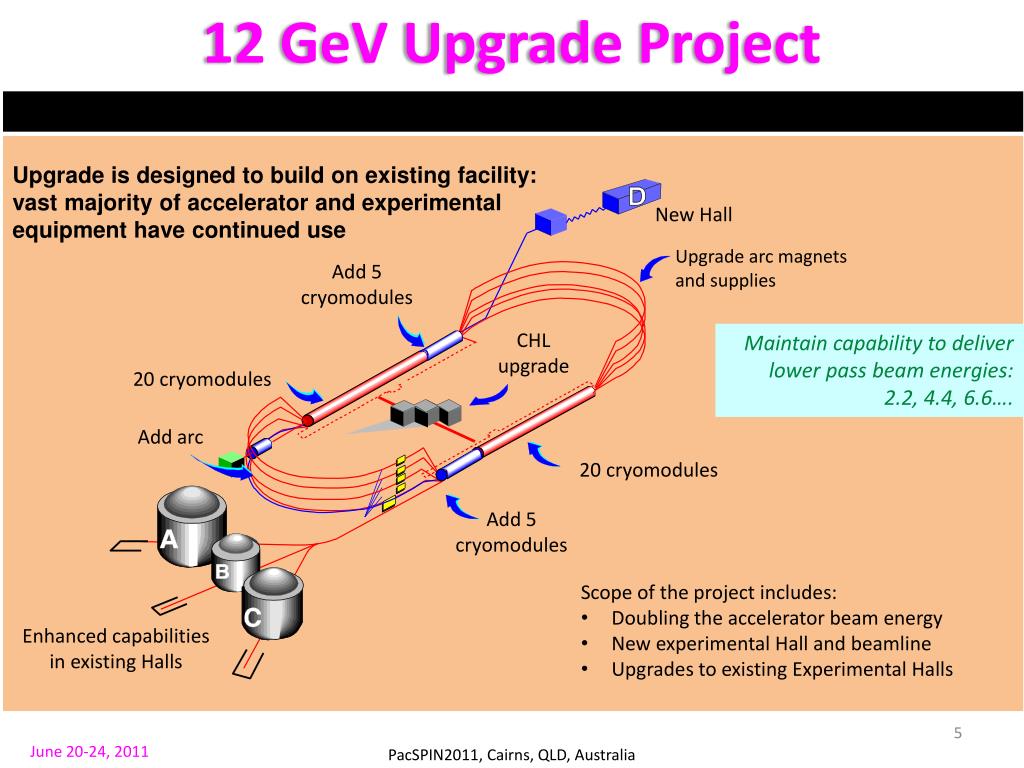 12 GeV Upgrade Project

Upgrade is designed to build on existing facility: vast majority of accelerator and experimental equipment have continued use

D

New Hall

Upgrade arc magnets and supplies

Add 5 cryomodules

CHL upgrade

Maintain capability to deliver lower pass beam energies: 2.2, 4.4, 6.6….

20 cryomodules

Add arc

20 cryomodules

Add 5 cryomodules

A

B

C

Enhanced capabilities in existing Halls

Scope of the project includes:
• Doubling the accelerator beam energy
• New experimental Hall and beamline
• Upgrades to existing Experimental Halls

5

June 20-24, 2011

PacSPIN2011, Cairns, QLD, Australia